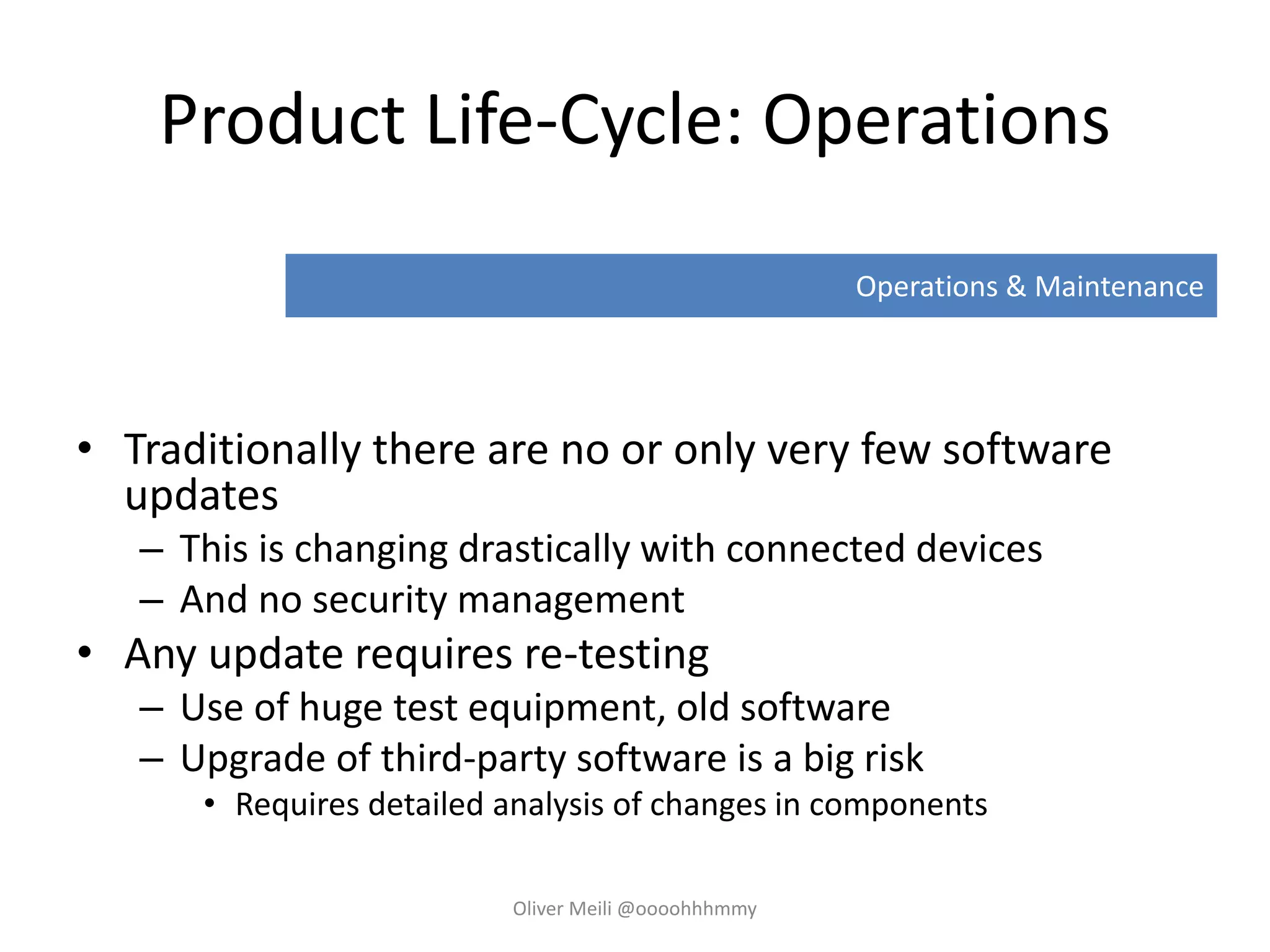 Product Life-Cycle: Operations

Operations & Maintenance

• Traditionally there are no or only very few software updates
– This is changing drastically with connected devices
– And no security management
• Any update requires re-testing
– Use of huge test equipment, old software
– Upgrade of third-party software is a big risk
• Requires detailed analysis of changes in components

Oliver Meili @oooohhhmmy